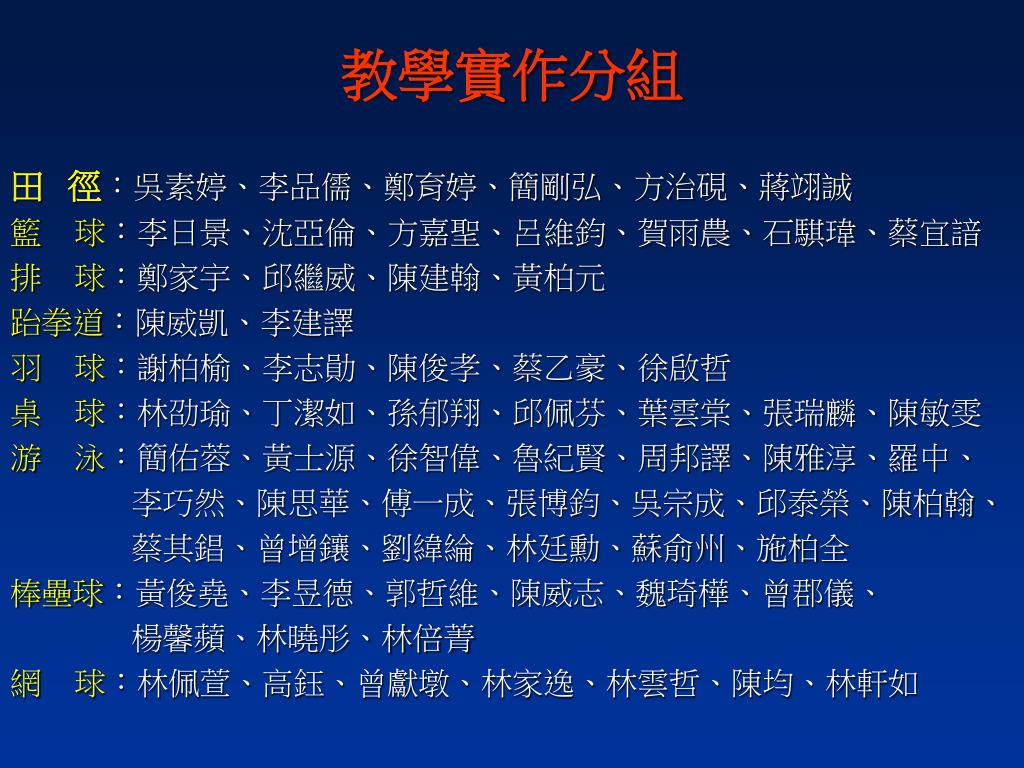 教學實作分組

田　徑：吳素婷、李品儒、鄭育婷、簡剛弘、方治硯、蔣翊誠
籃　球：李日景、沈亞倫、方嘉聖、呂維鈞、賀雨農、石騏瑋、蔡宜諳
排　球：鄭家宇、邱繼威、陳建翰、黃柏元
跆拳道：陳威凱、李建譯
羽　球：謝柏榆、李志勛、陳俊孝、蔡乙豪、徐啟哲
桌　球：林劭瑜、丁潔如、孫郁翔、邱佩芬、葉雲棠、張瑞麟、陳敏雯
游　泳：簡佑蓉、黃士源、徐智偉、魯紀賢、周邦譯、陳雅淳、羅中、李巧然、陳思華、傅一成、張博鈞、吳宗成、邱泰榮、陳柏翰、蔡其錩、曾增鑲、劉緯綸、林廷勳、蘇俞州、施柏全
棒壘球：黃俊堯、李昱德、郭哲維、陳威志、魏琦樺、曾郡儀、楊馨蘋、林曉彤、林倍菁
網　球：林佩萱、高鈺、曾獻墩、林家逸、林雲哲、陳均、林軒如